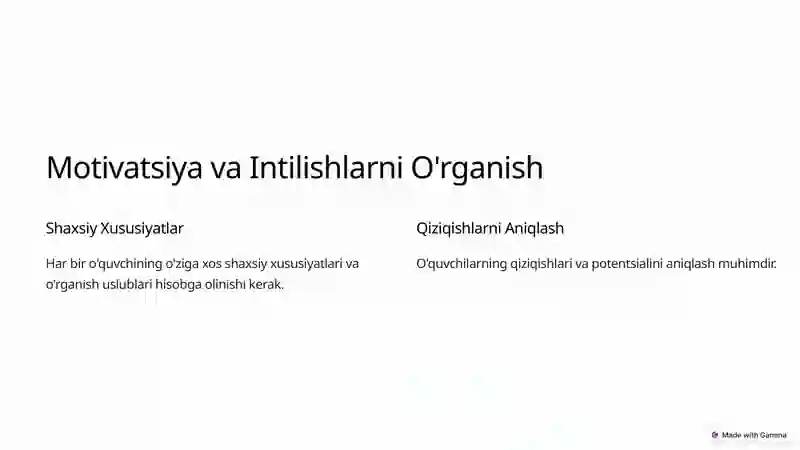 Motivatsiya va Intilishlarni O'rganish

Shaxsiy Xususiyatlar

Har bir o'quvchining o'ziga xos shaxsiy xususiyatlari va o'rganish uslublari hisobga olinishi kerak.

Qiziqishlarni Aniqlash

O'quvchilarning qiziqishlari va potentsialini aniqlash muhimdir.

Made with Gamma